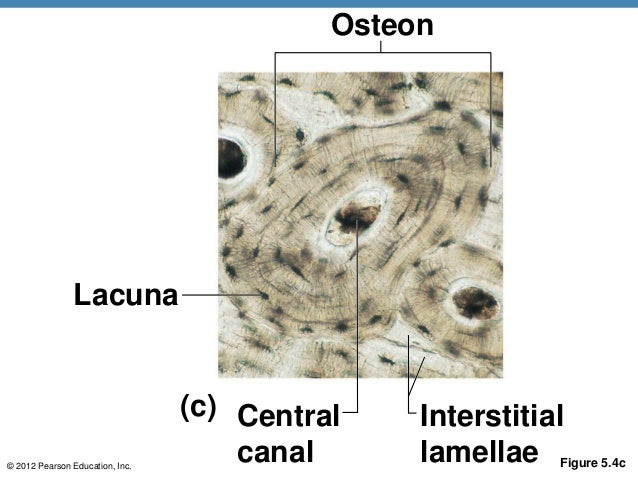 Osteon

Lacuna

(c)

Central canal

Interstitial lamellae

© 2012 Pearson Education, Inc.

Figure 5.4c